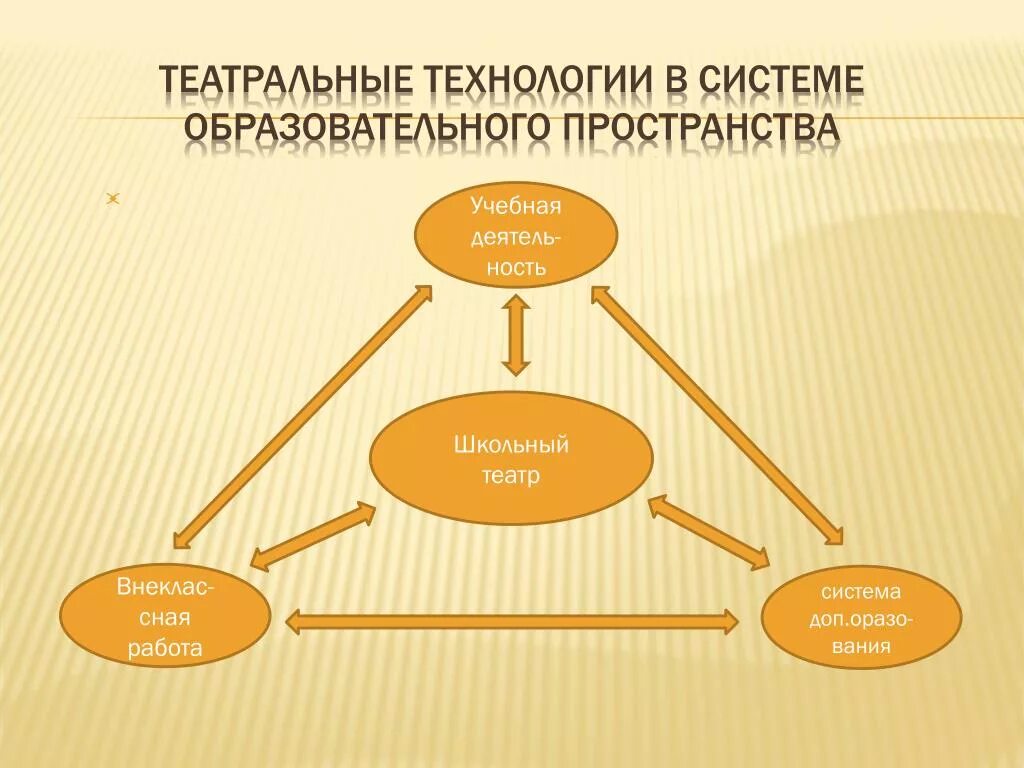 ТЕАТРАЛЬНЫЕ ТЕХНОЛОГИИ В СИСТЕМЕ ОБРАЗОВАТЕЛЬНОГО ПРОСТРАНСТВА

Учебная деятельность

Школьный театр

Внеклассная работа

система доп.оразования